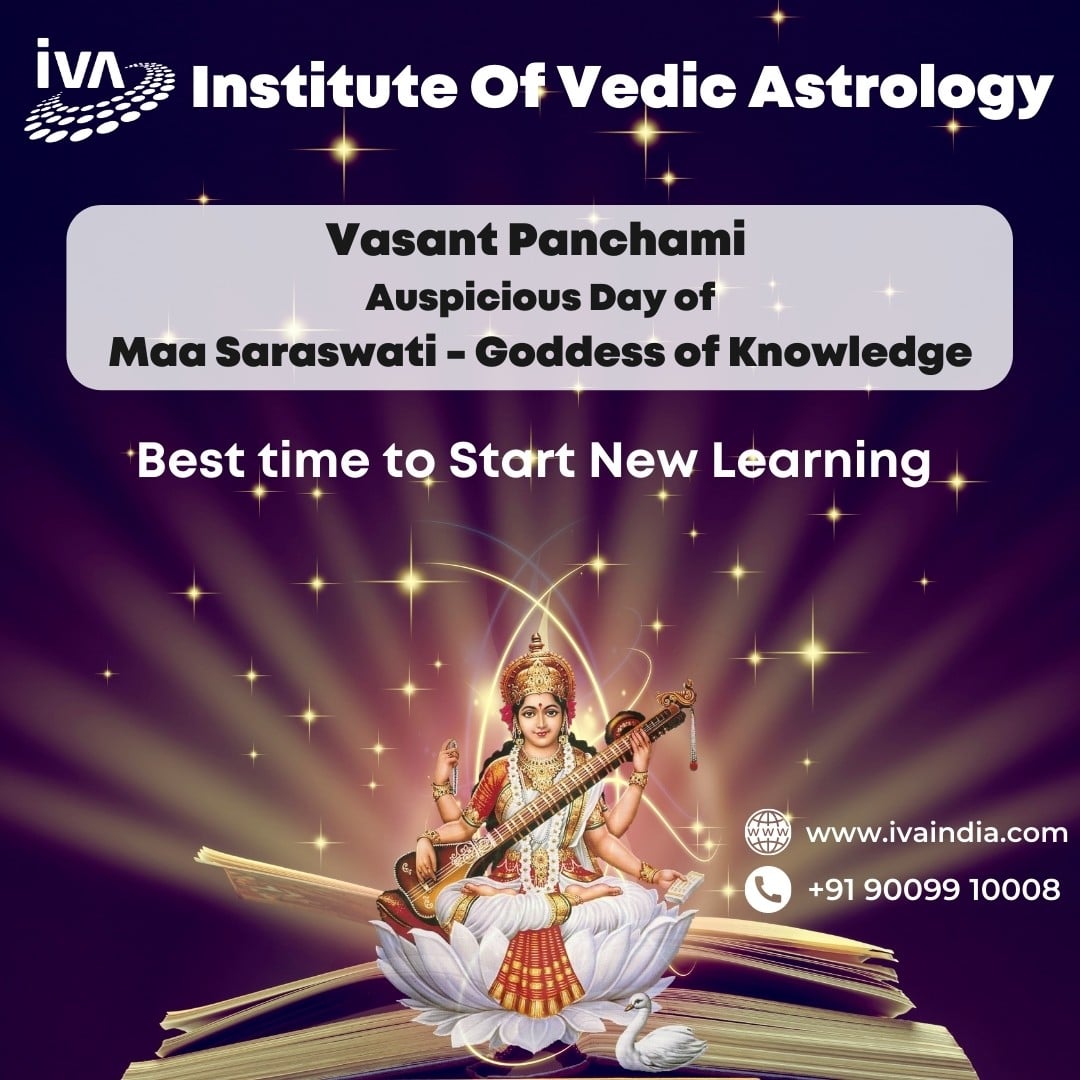 IVA Institute Of Vedic Astrology

Vasant Panchami
Auspicious Day of
Maa Saraswati - Goddess of Knowledge

Best time to Start New Learning

WWW www.ivaindia.com
+91 90099 10008